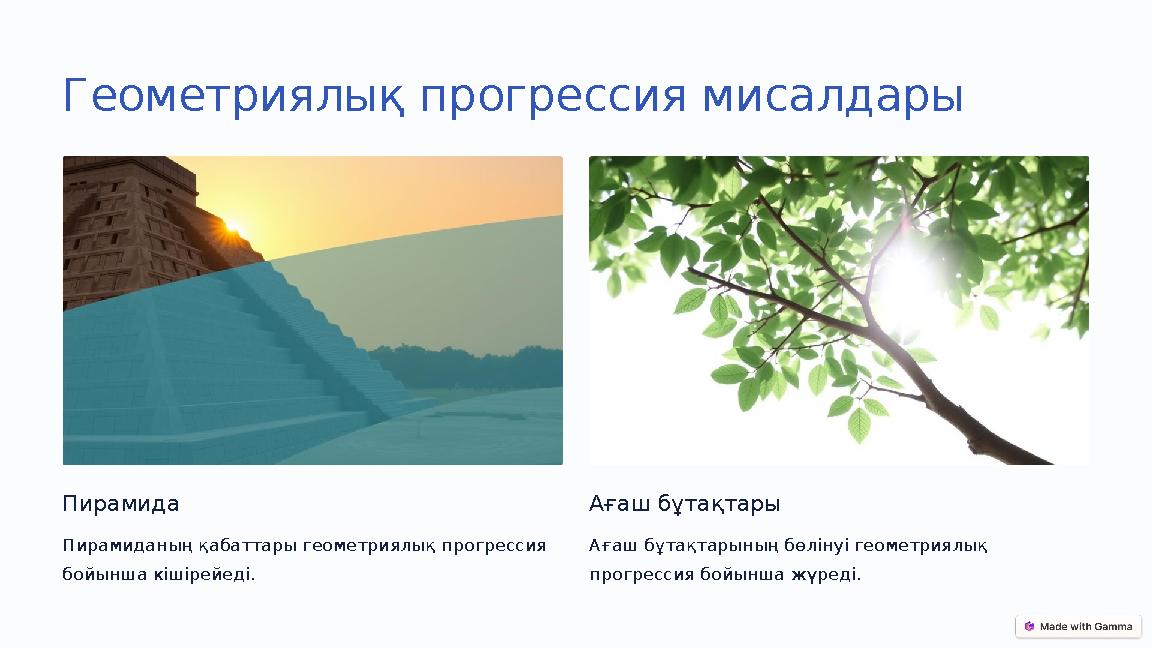 Геометриялық прогрессия мисалдары

Пирамида

Пирамиданың қабаттары геометриялық прогрессия бойынша кішірейеді.

Ағаш бұтақтары

Ағаш бұтақтарының бөлінуі геометриялық прогрессия бойынша жүреді.

Made with Gamma